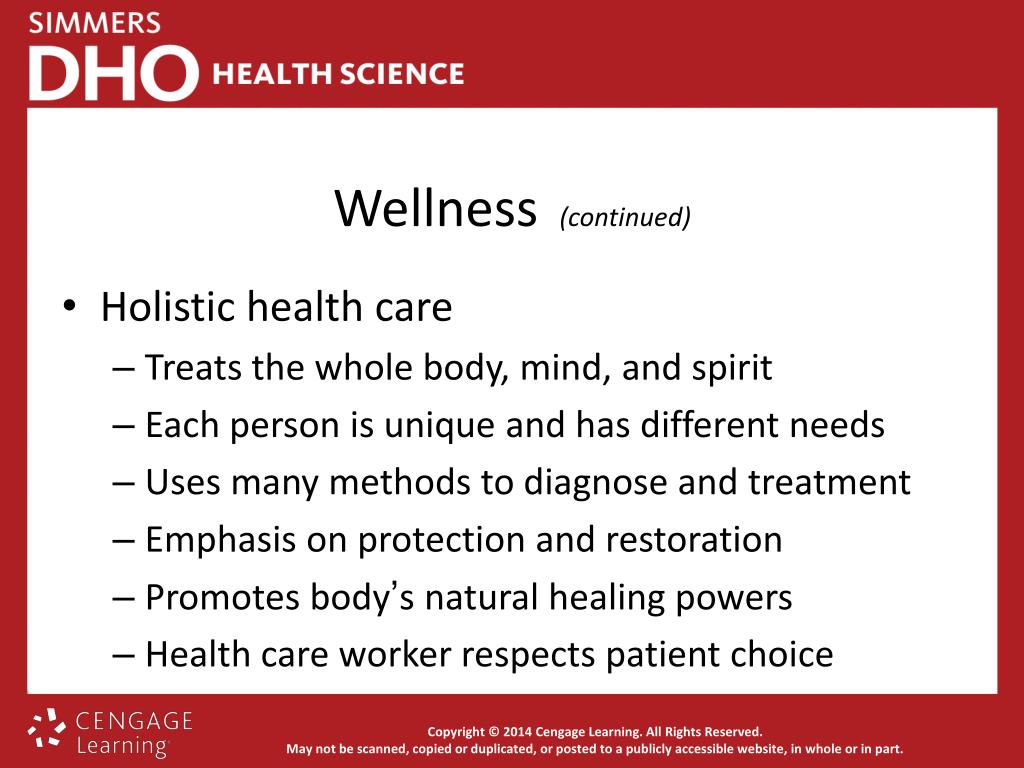 SIMMERS
DHO HEALTH SCIENCE

Wellness (continued)

• Holistic health care
– Treats the whole body, mind, and spirit
– Each person is unique and has different needs
– Uses many methods to diagnose and treatment
– Emphasis on protection and restoration
– Promotes body's natural healing powers
– Health care worker respects patient choice

CENGAGE Learning

Copyright © 2014 Cengage Learning. All Rights Reserved.
May not be scanned, copied or duplicated, or posted to a publicly accessible website, in whole or in part.